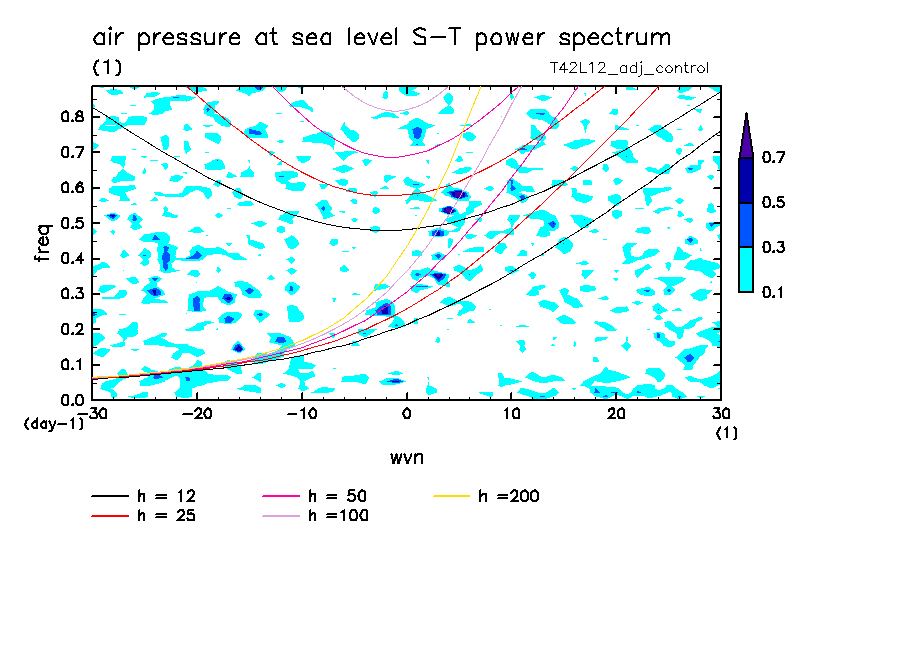 air pressure at sea level S-T power spectrum

(1)

T42L12_adj_control

freq

0.8
0.7
0.6
0.5
0.4
0.3
0.2
0.1
0.0

(day-1)

-30 -20 -10 0 10 20 30

(1)

wvn

0.7
0.5
0.3
0.1

h = 12
h = 25
h = 50
h =100
h =200